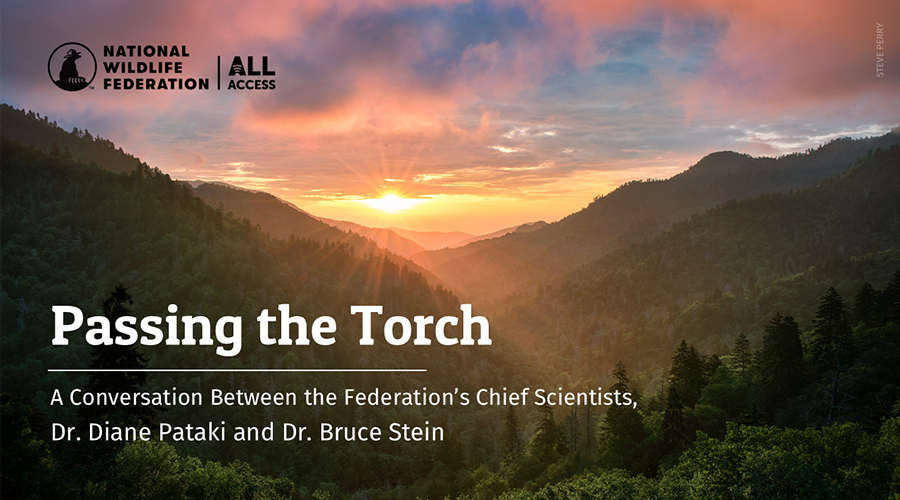 NATIONAL WILDLIFE FEDERATION | ALL ACCESS

STEVE PERRY

Passing the Torch

A Conversation Between the Federation's Chief Scientists, Dr. Diane Pataki and Dr. Bruce Stein